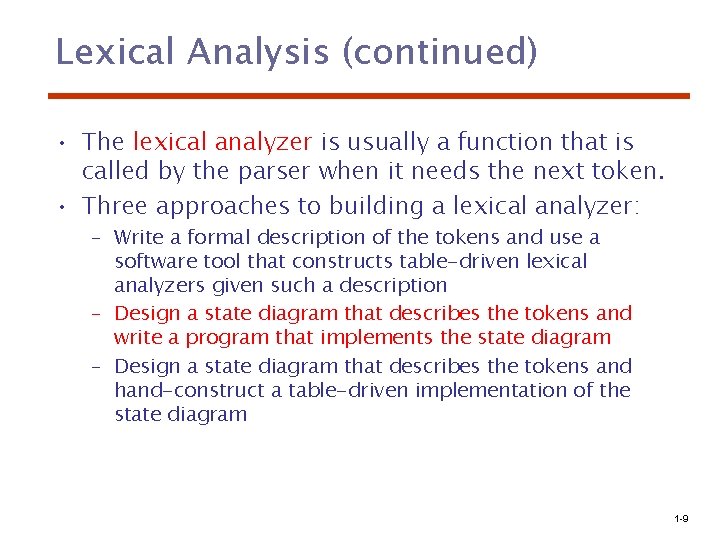 Lexical Analysis (continued)

• The lexical analyzer is usually a function that is called by the parser when it needs the next token.

• Three approaches to building a lexical analyzer:

– Write a formal description of the tokens and use a software tool that constructs table-driven lexical analyzers given such a description

– Design a state diagram that describes the tokens and write a program that implements the state diagram

– Design a state diagram that describes the tokens and hand-construct a table-driven implementation of the state diagram

1-9